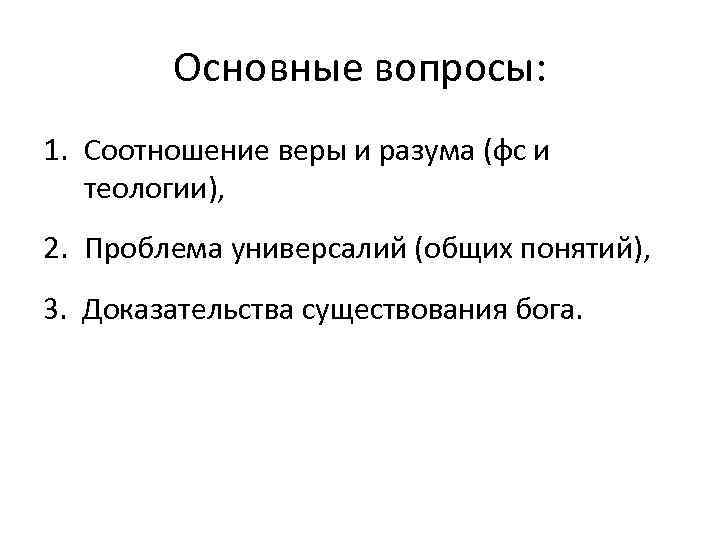 Основные вопросы:

1. Соотношение веры и разума (фс и теологии),

2. Проблема универсалий (общих понятий),

3. Доказательства существования бога.